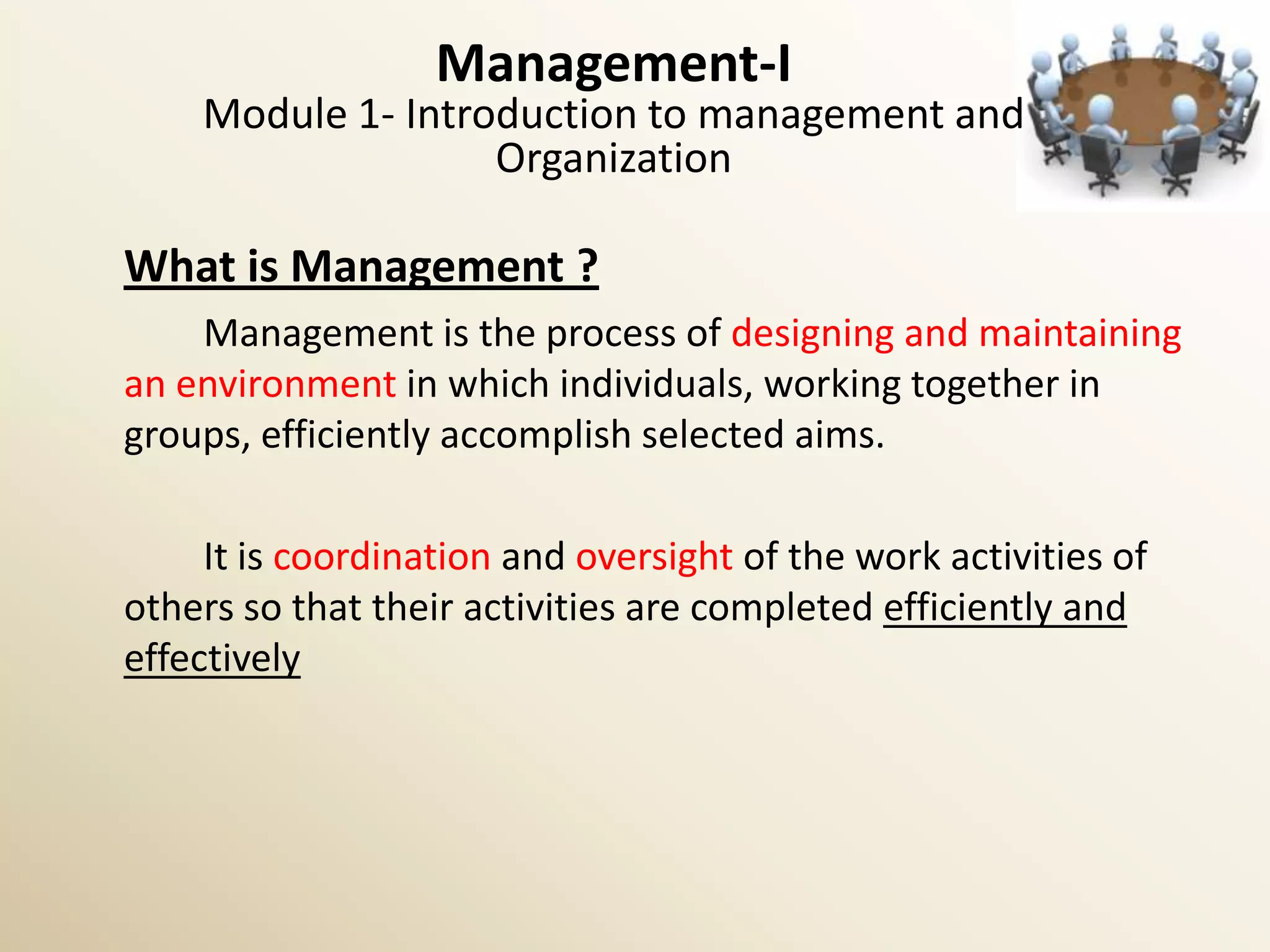 Management-I
Module 1- Introduction to management and Organization

What is Management ?

Management is the process of designing and maintaining an environment in which individuals, working together in groups, efficiently accomplish selected aims.

It is coordination and oversight of the work activities of others so that their activities are completed efficiently and effectively